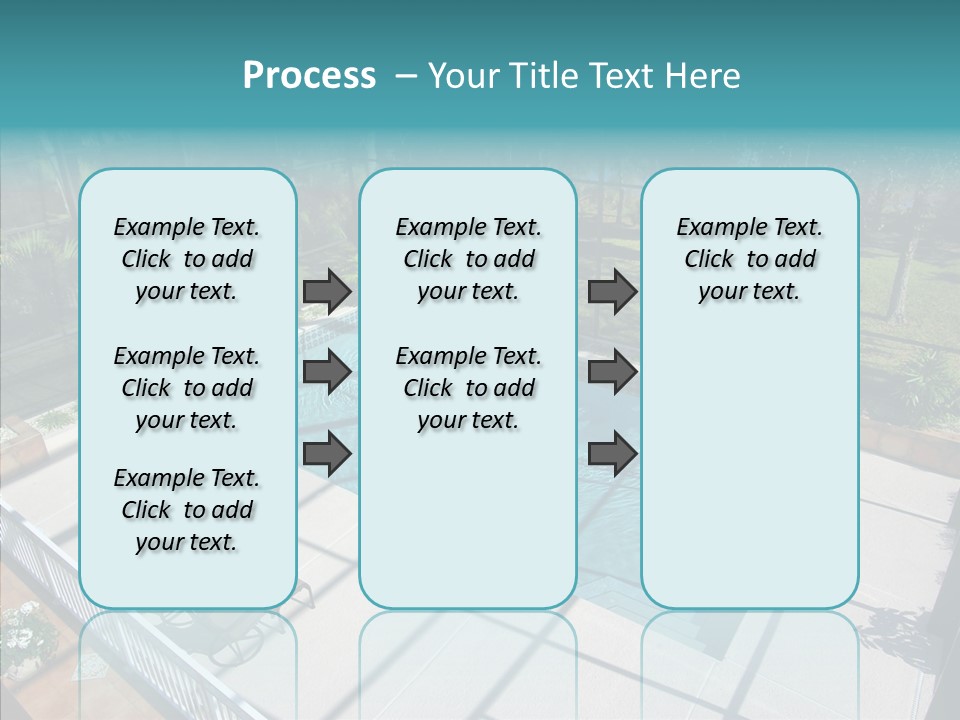 Process – Your Title Text Here

Example Text. Click to add your text.

Example Text. Click to add your text.

Example Text. Click to add your text.

Example Text. Click to add your text.

Example Text. Click to add your text.

Example Text. Click to add your text.